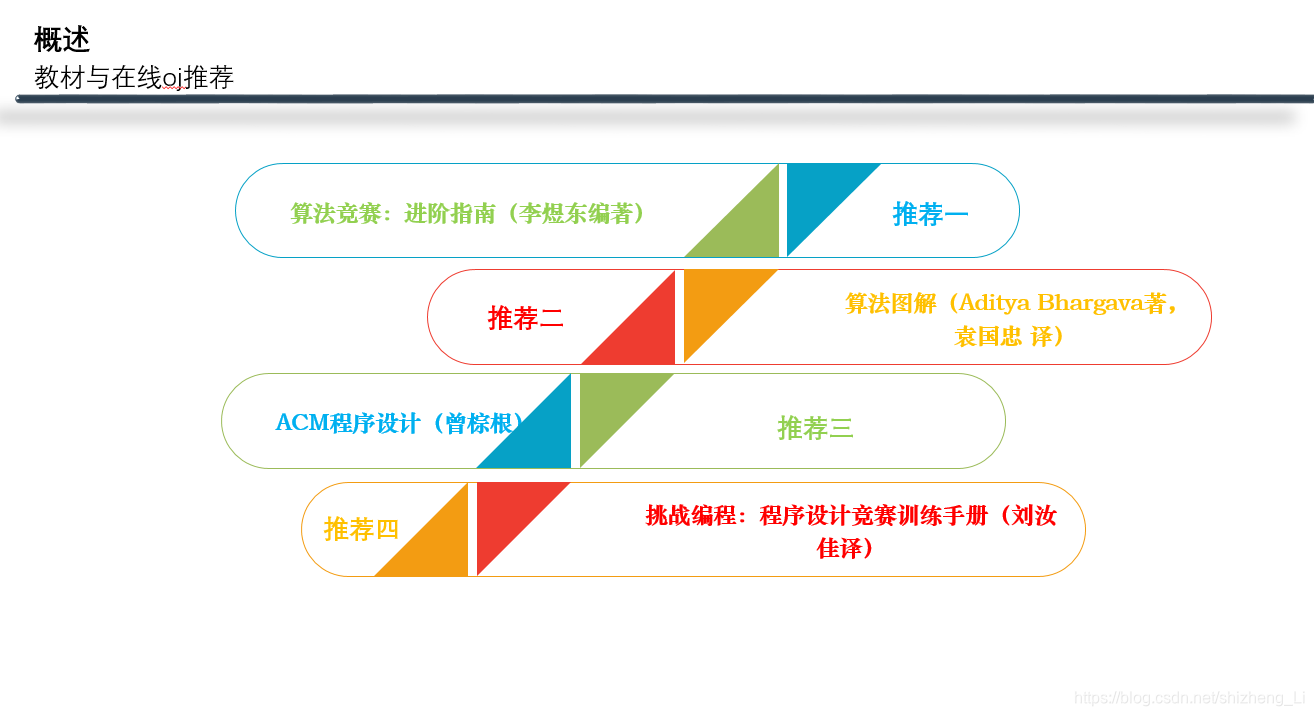 概述
教材与在线oj推荐

算法竞赛：进阶指南（李煜东编著）

推荐一

推荐二

算法图解（Aditya Bhargava著，袁国忠 译）

ACM程序设计（曾棕根）

推荐三

推荐四

挑战编程：程序设计竞赛训练手册（刘汝佳译）

https://blog.csdn.net/shizheng_Li